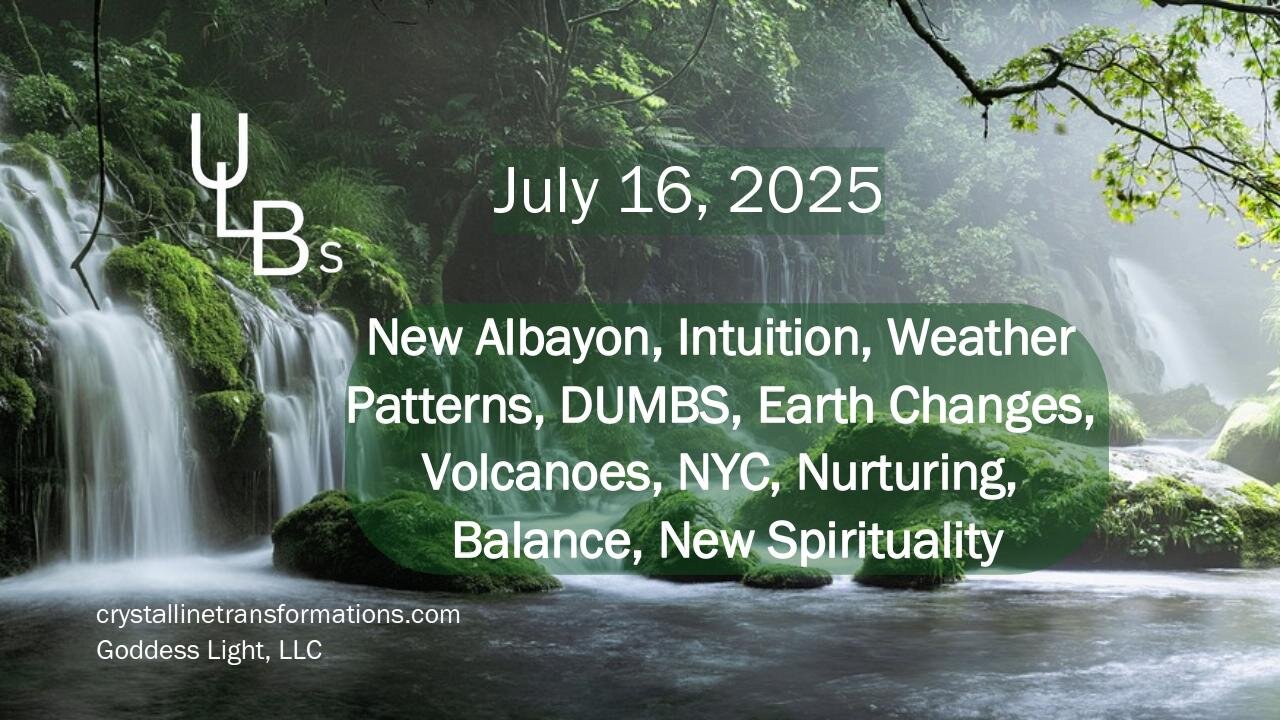 ULBs

July 16, 2025

New Albayon, Intuition, Weather Patterns, DUMBS, Earth Changes, Volcanoes, NYC, Nurturing, Balance, New Spirituality

crystallinetransformations.com
Goddess Light, LLC